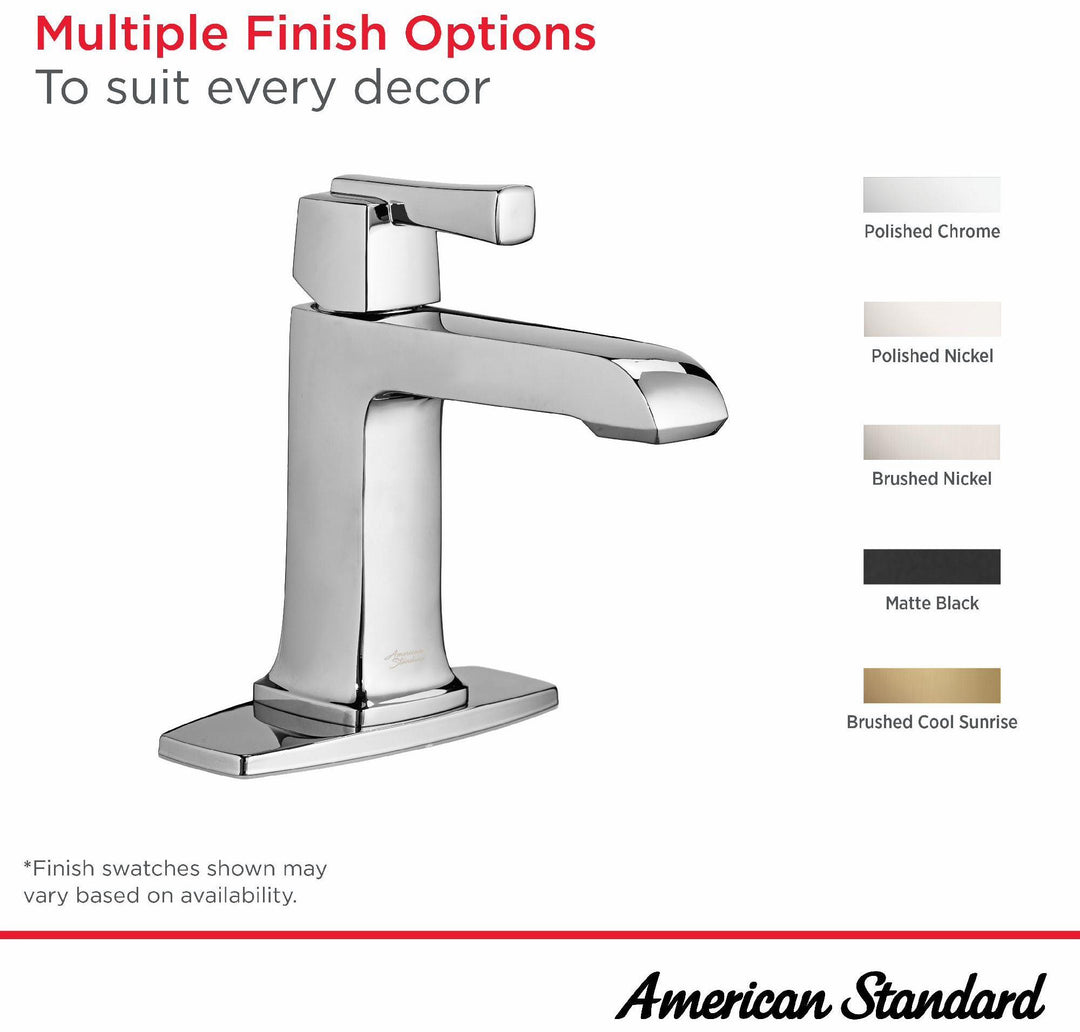 Multiple Finish Options
To suit every decor

American Standard

Polished Chrome

Polished Nickel

Brushed Nickel

Matte Black

Brushed Cool Sunrise

*Finish swatches shown may vary based on availability.

American Standard